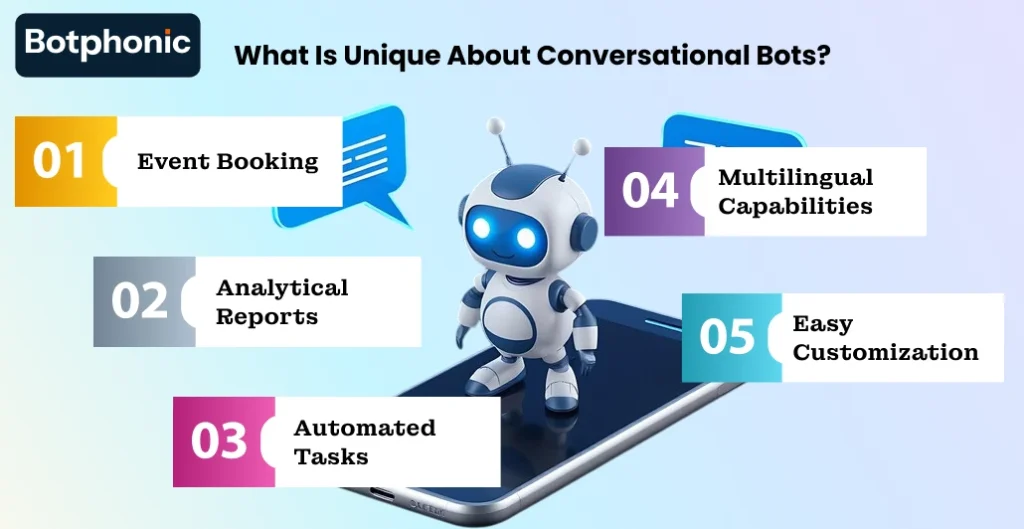 Botphonic

What Is Unique About Conversational Bots?

01 Event Booking

02 Analytical Reports

03 Automated Tasks

04 Multilingual Capabilities

05 Easy Customization